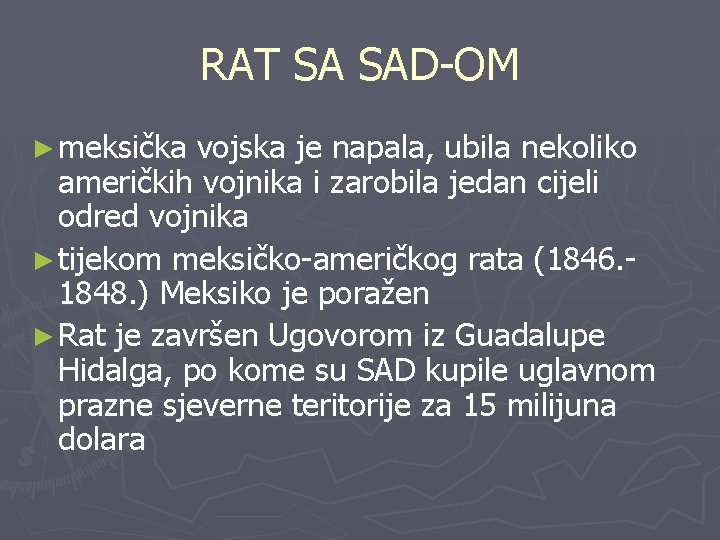 RAT SA SAD-OM

► meksička vojska je napala, ubila nekoliko američkih vojnika i zarobila jedan cijeli odred vojnika

► tijekom meksičko-američkog rata (1846.-1848.) Meksiko je poražen

► Rat je završen Ugovorom iz Guadalupe Hidalga, po kome su SAD kupile uglavnom prazne sjeverne teritorije za 15 milijuna dolara